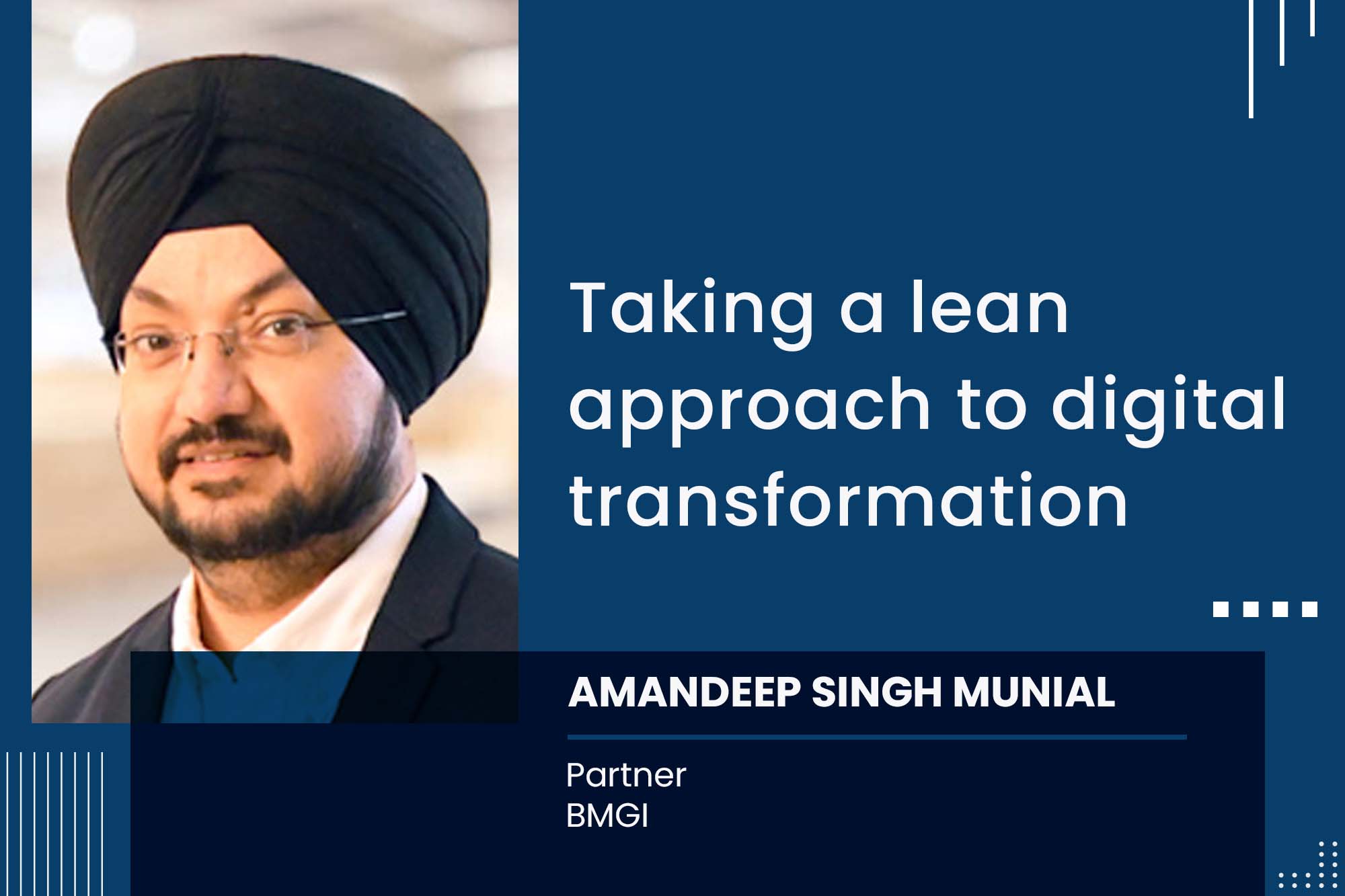 Taking a lean approach to digital transformation

AMANDEEP SINGH MUNIAL

Partner
BMGI